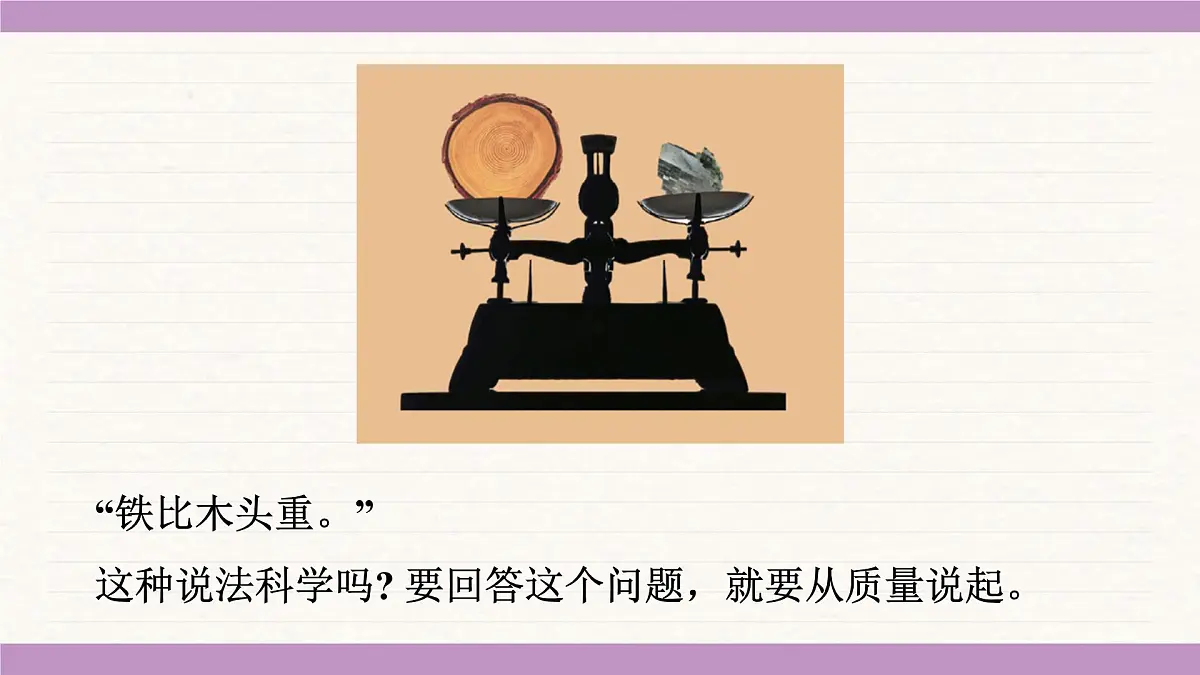 “铁比木头重。”

这种说法科学吗？要回答这个问题，就要从质量说起。